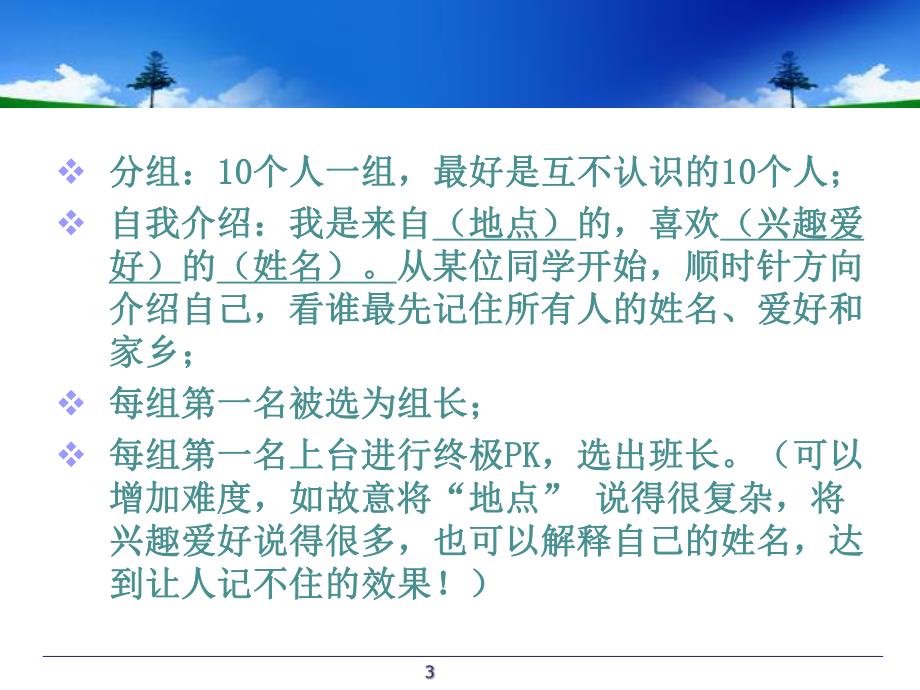 ❖ 分组：10个人一组，最好是互不认识的10个人；

❖ 自我介绍：我是来自（地点）的，喜欢（兴趣爱好）的（姓名）。从某位同学开始，顺时针方向介绍自己，看谁最先记住所有人的姓名、爱好和家乡；

❖ 每组第一名被选为组长；

❖ 每组第一名上台进行终极PK，选出班长。（可以增加难度，如故意将“地点” 说得很复杂，将兴趣爱好说得很多，也可以解释自己的姓名，达到让人记不住的效果！）

3